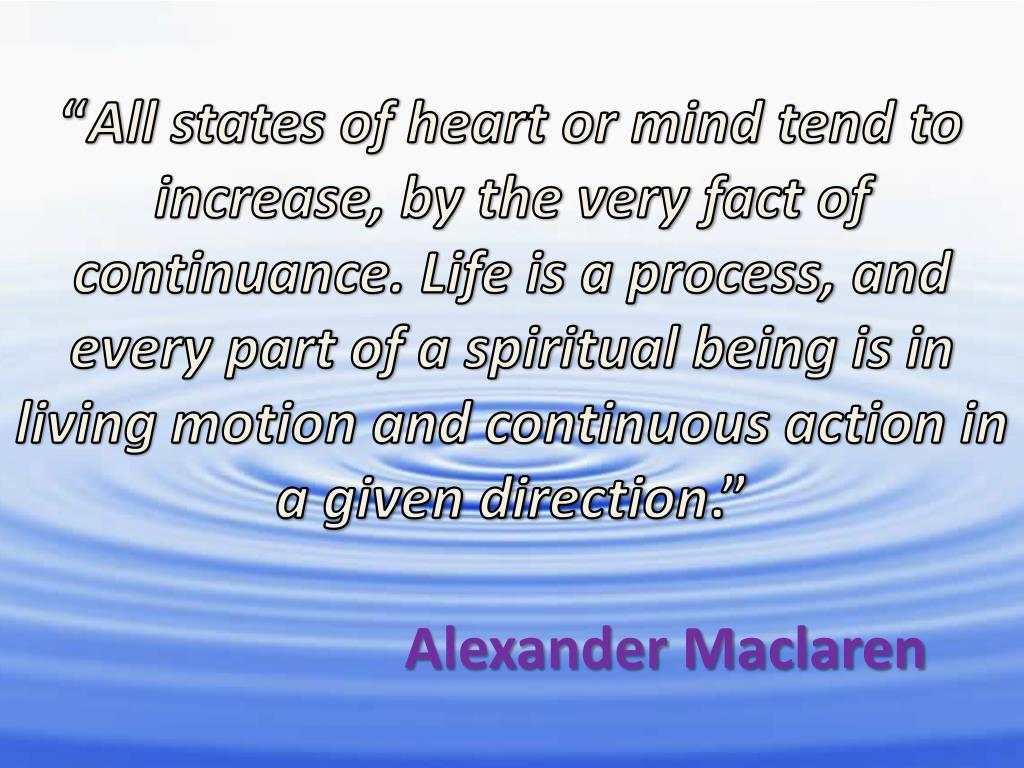 “All states of heart or mind tend to increase, by the very fact of continuance. Life is a process, and every part of a spiritual being is in living motion and continuous action in a given direction.”

Alexander Maclaren